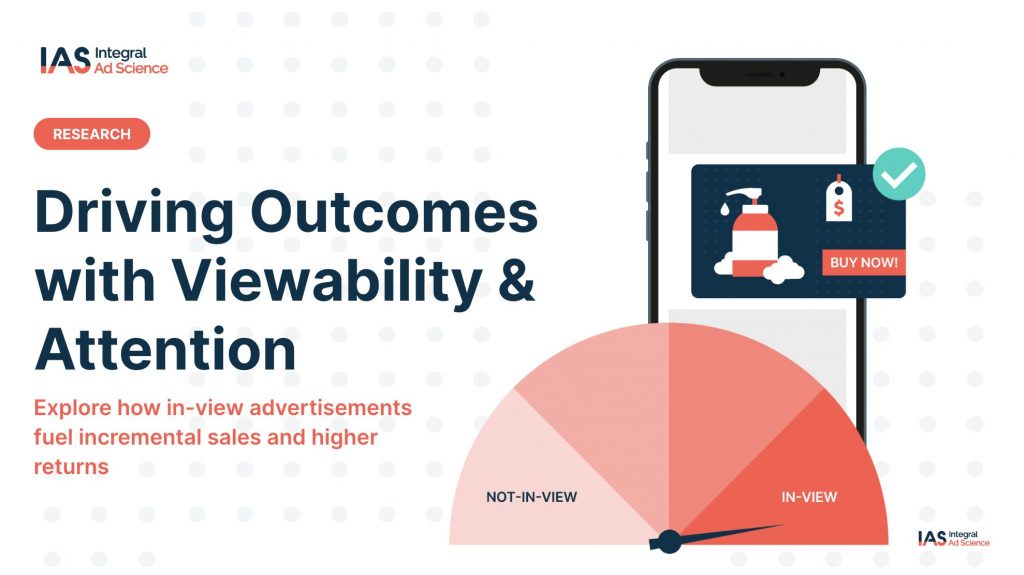 IAS Integral Ad Science

RESEARCH

Driving Outcomes with Viewability & Attention

Explore how in-view advertisements fuel incremental sales and higher returns

$

BUY NOW!

NOT-IN-VIEW

IN-VIEW

IAS Integral Ad Science